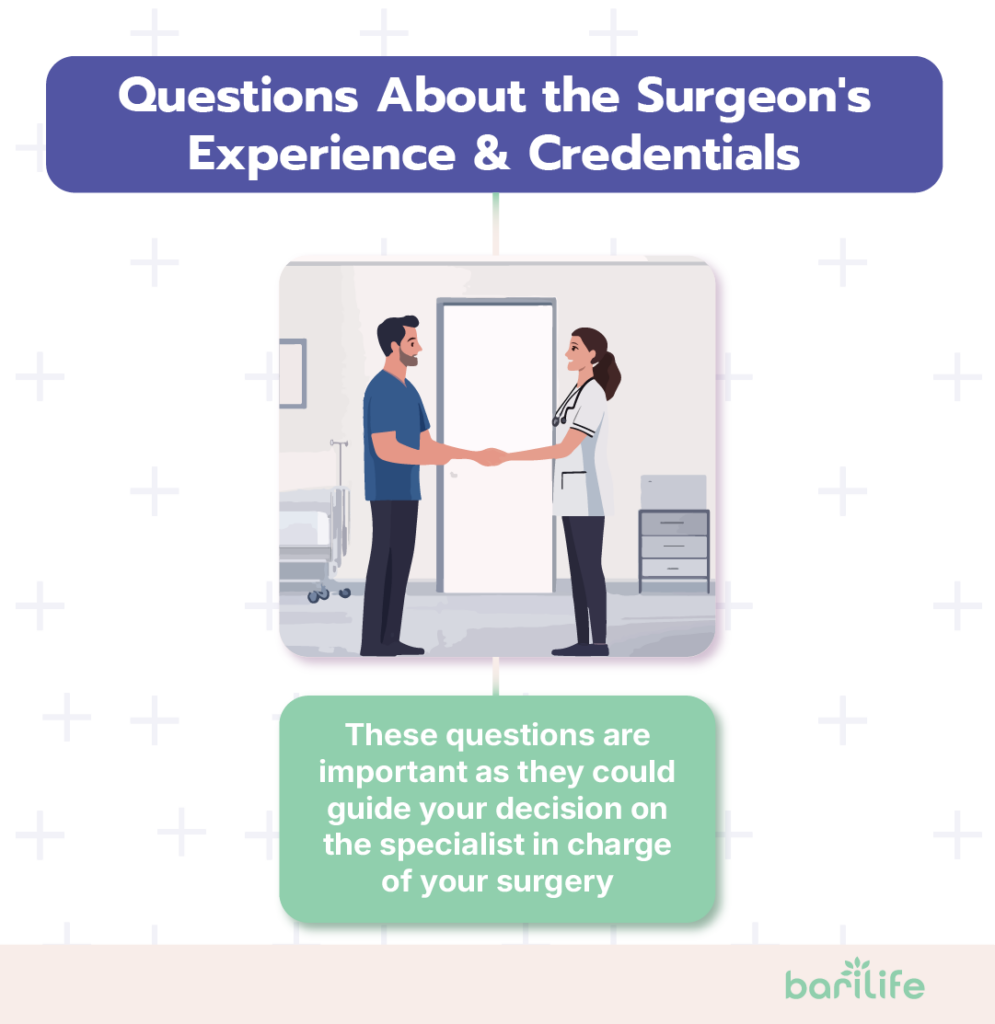 Questions About the Surgeon's Experience & Credentials

These questions are important as they could guide your decision on the specialist in charge of your surgery

barilife